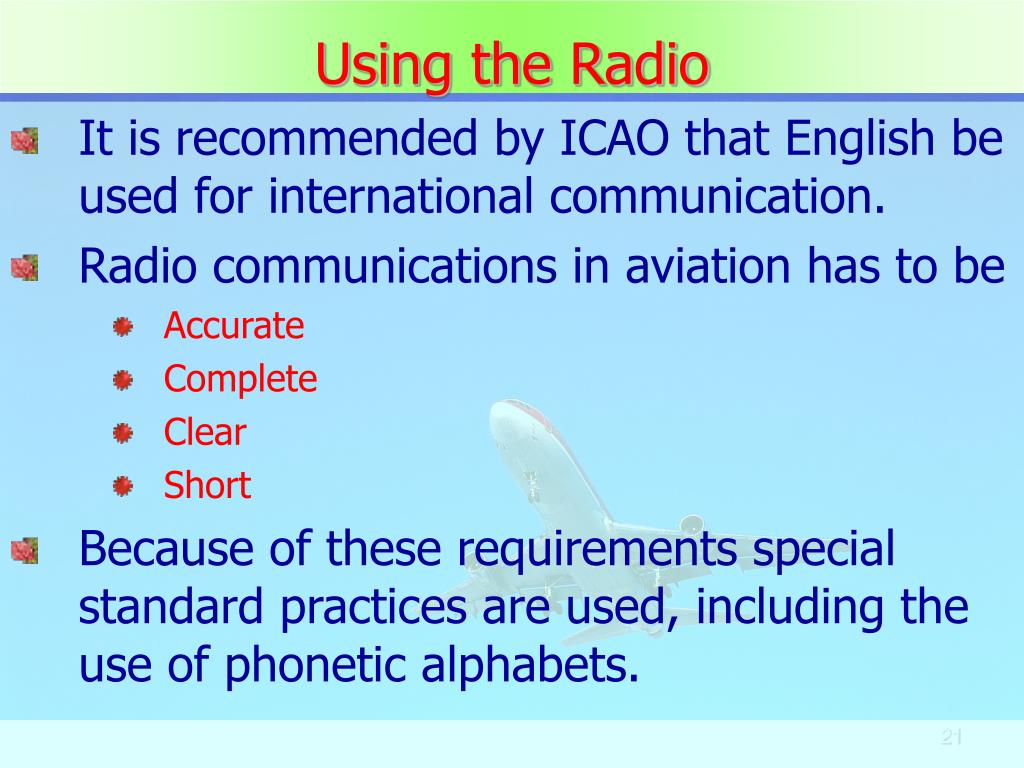 Using the Radio

It is recommended by ICAO that English be used for international communication.

Radio communications in aviation has to be

Accurate

Complete

Clear

Short

Because of these requirements special standard practices are used, including the use of phonetic alphabets.

21